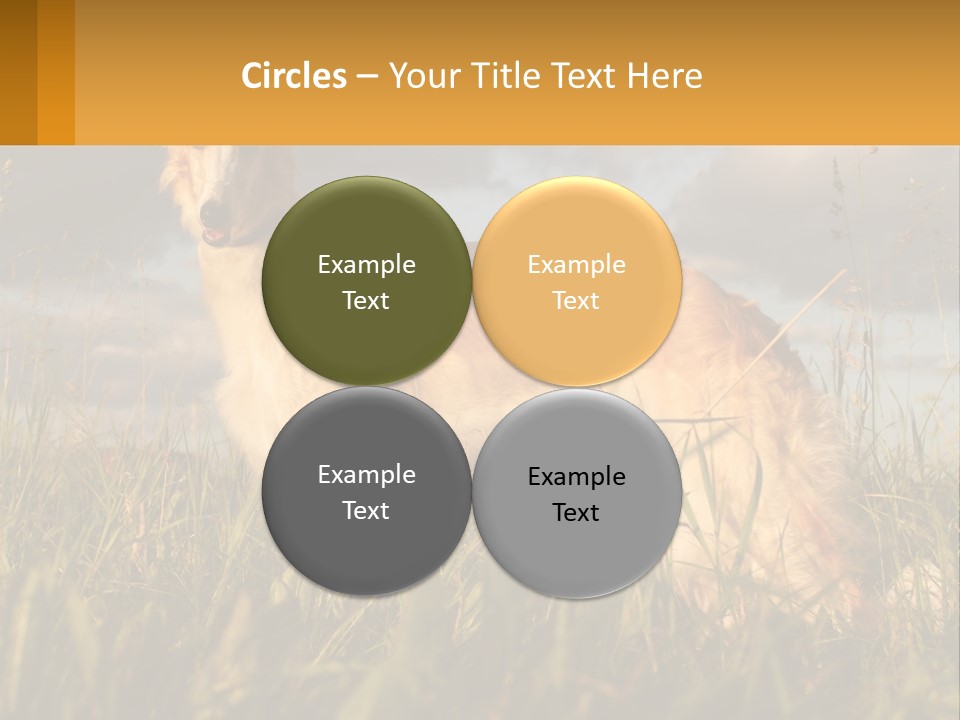 Circles – Your Title Text Here

Example Text

Example Text

Example Text

Example Text